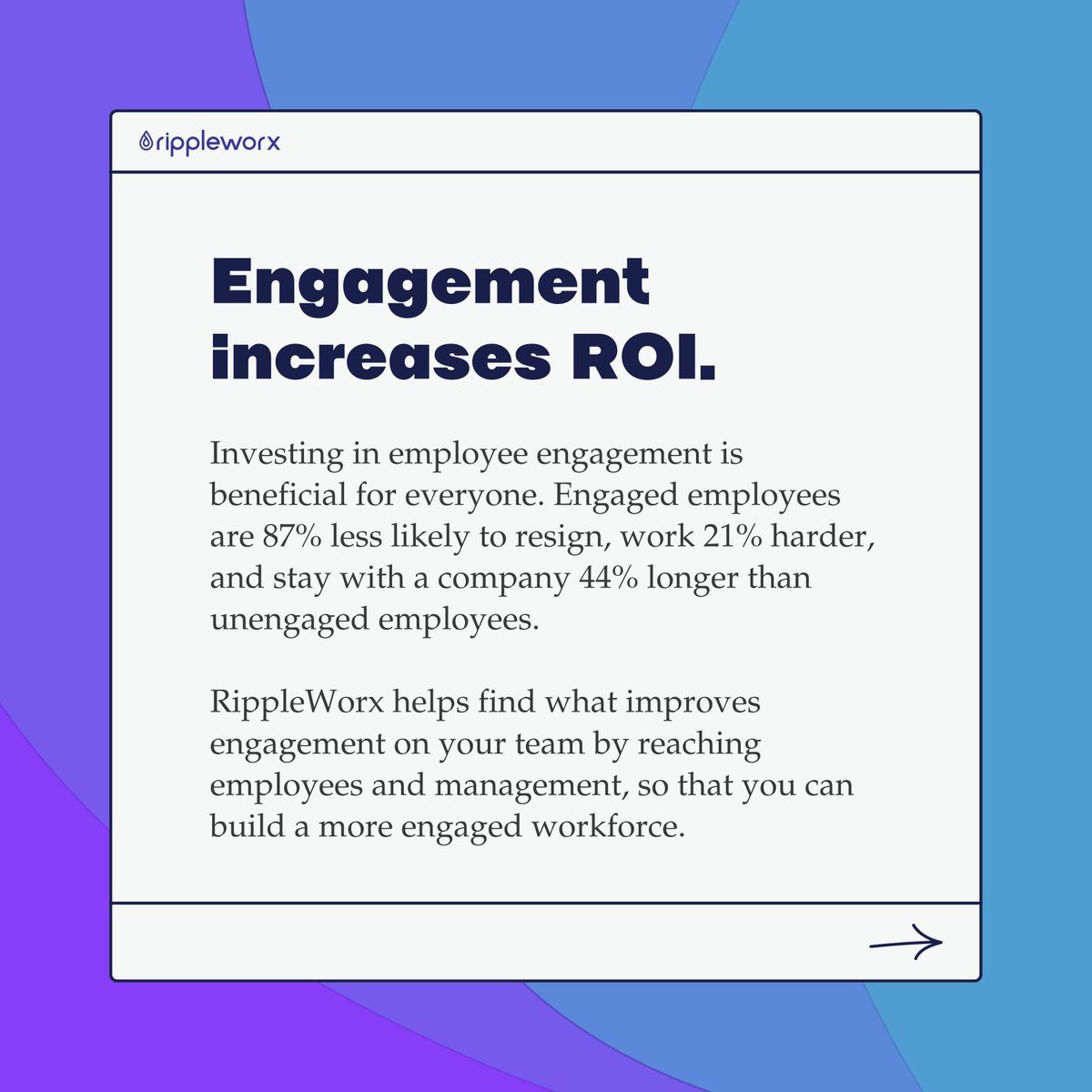 rippleworx

Engagement increases ROI.

Investing in employee engagement is beneficial for everyone. Engaged employees are 87% less likely to resign, work 21% harder, and stay with a company 44% longer than unengaged employees.

RippleWorx helps find what improves engagement on your team by reaching employees and management, so that you can build a more engaged workforce.